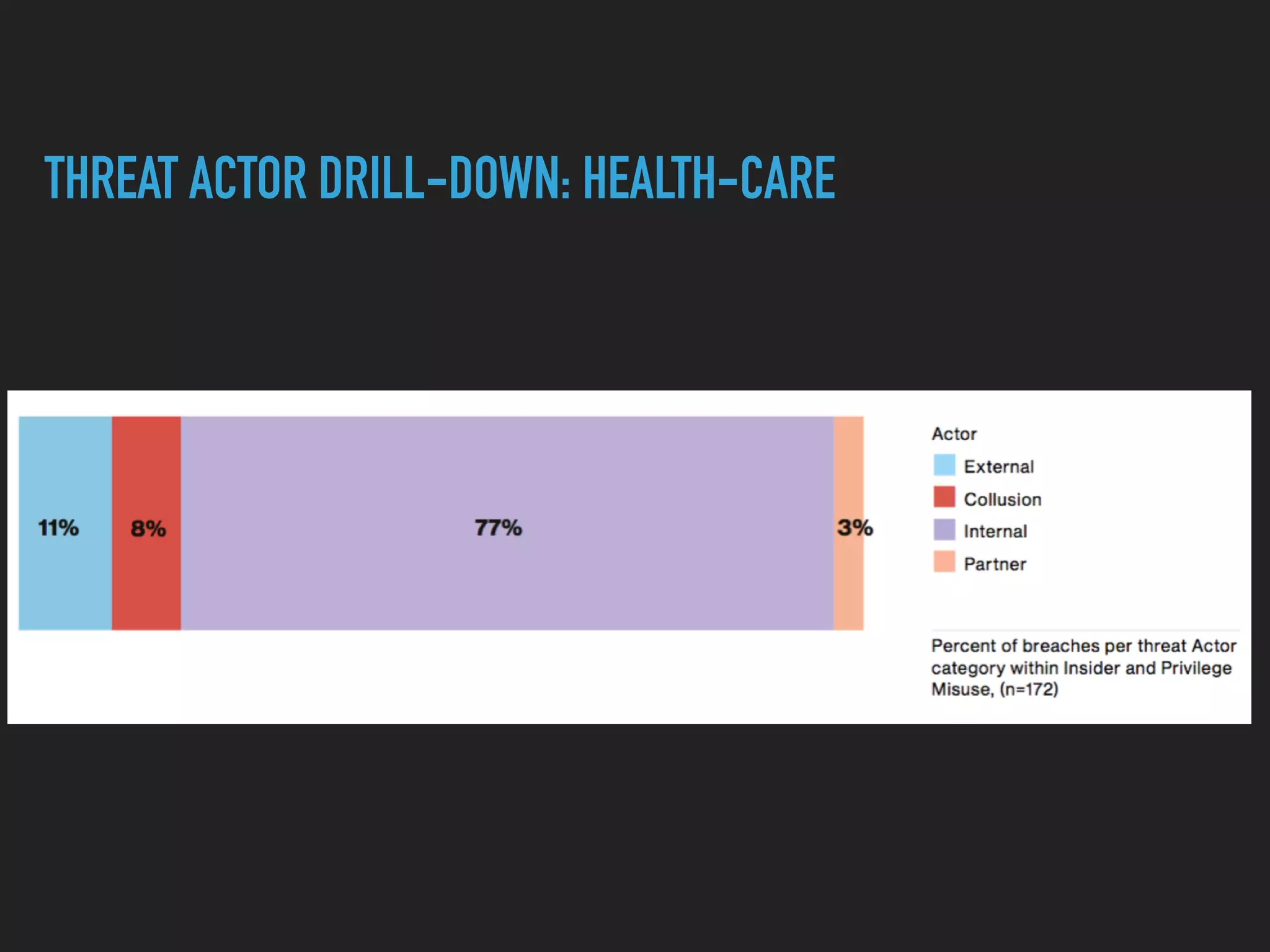 THREAT ACTOR DRILL-DOWN: HEALTH-CARE

11%

8%

77%

3%

Actor

External

Collusion

Internal

Partner

Percent of breaches per threat Actor category within Insider and Privilege Misuse, (n=172)